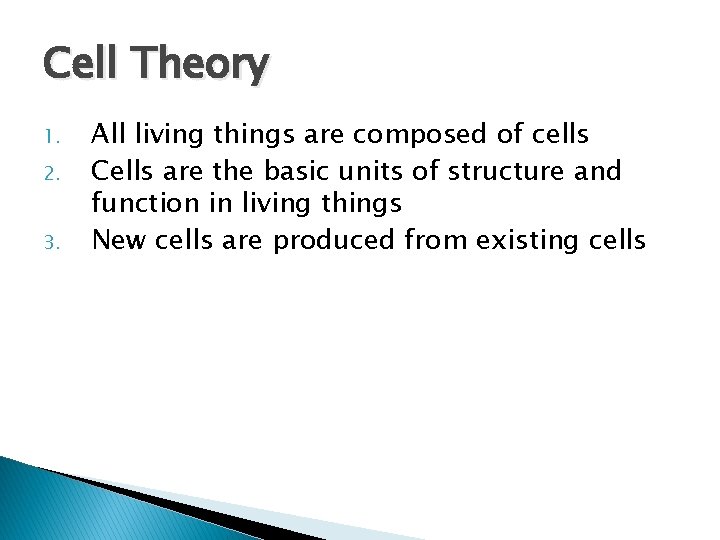 Cell Theory

1. All living things are composed of cells
2. Cells are the basic units of structure and function in living things
3. New cells are produced from existing cells